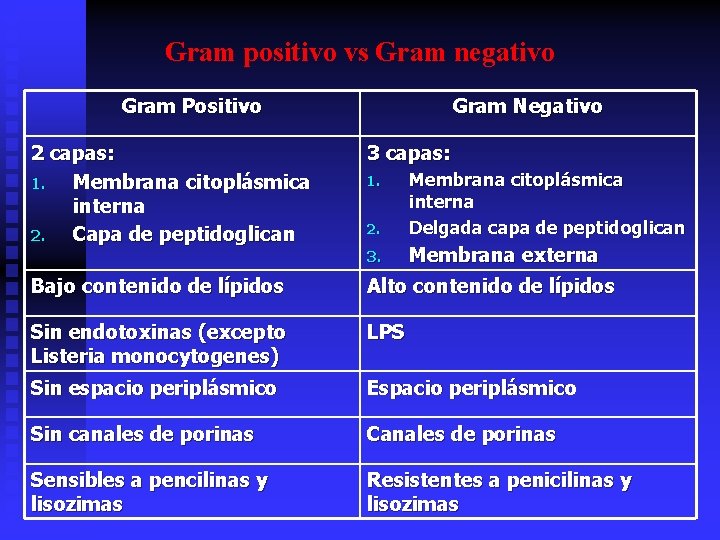 Gram positivo vs Gram negativo

| Gram Positivo | Gram Negativo |
|---|---|
| 2 capas: 1. Membrana citoplásmica interna 2. Capa de peptidoglican | 3 capas: 1. Membrana citoplásmica interna 2. Delgada capa de peptidoglican 3. Membrana externa |
| Bajo contenido de lípidos | Alto contenido de lípidos |
| Sin endotoxinas (excepto Listeria monocytogenes) | LPS |
| Sin espacio periplásmico | Espacio periplásmico |
| Sin canales de porinas | Canales de porinas |
| Sensibles a pencilinas y lisozimas | Resistentes a penicilinas y lisozimas |